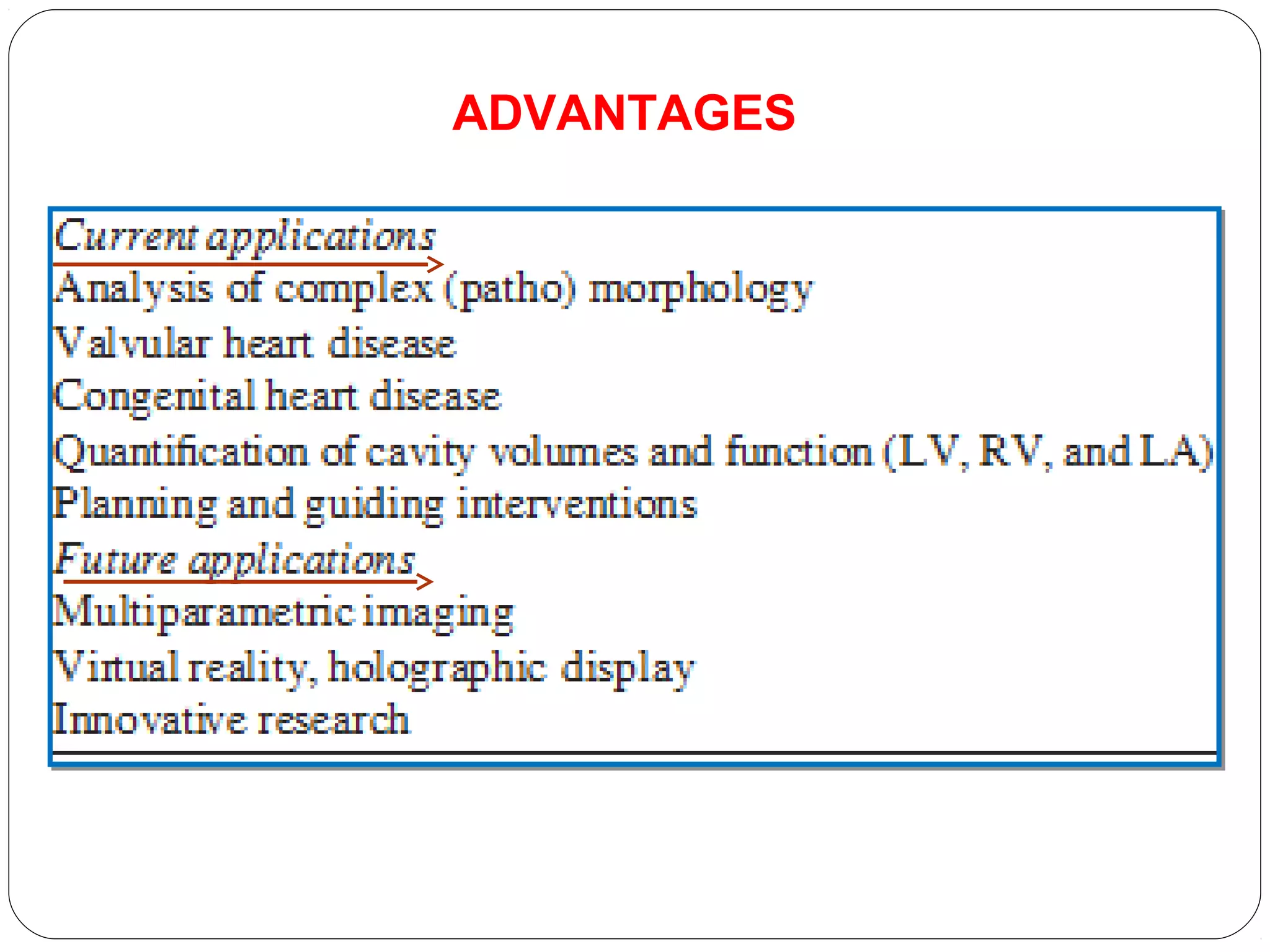 ADVANTAGES

Current applications
Analysis of complex (patho) morphology
Valvular heart disease
Congenital heart disease
Quantification of cavity volumes and function (LV, RV, and LA)
Planning and guiding interventions
Future applications
Multiparametric imaging
Virtual reality, holographic display
Innovative research